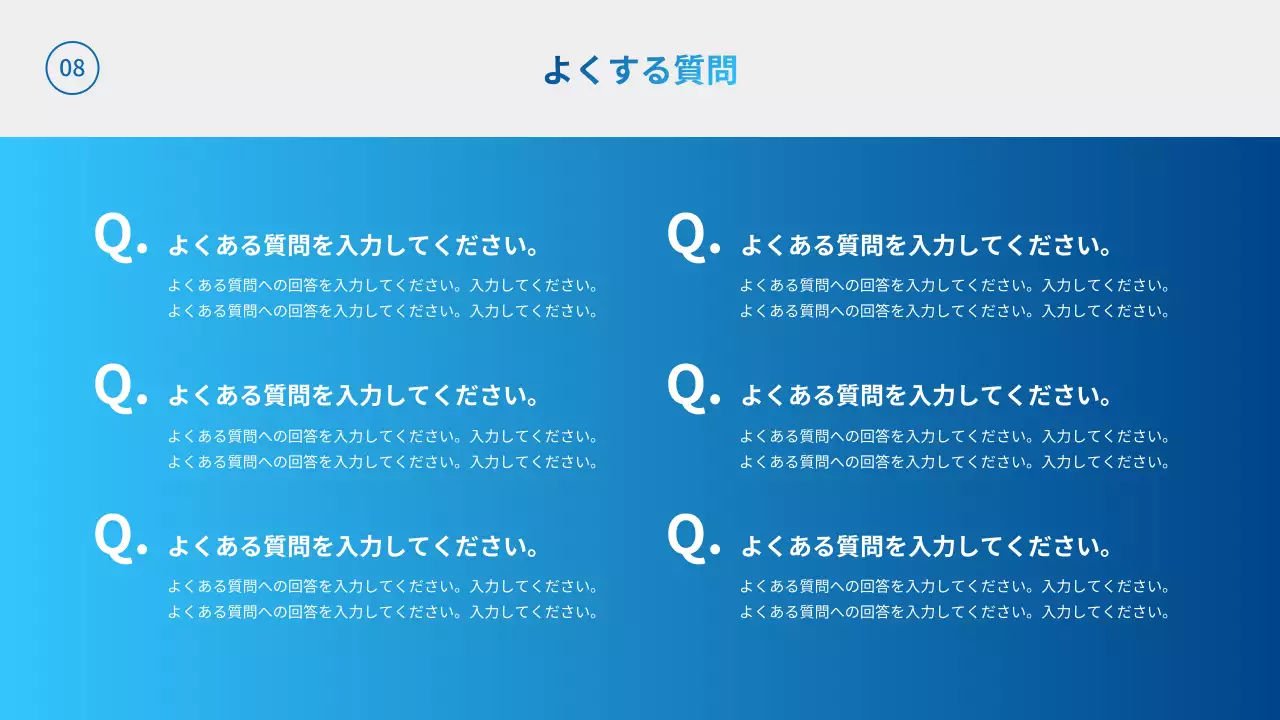 08

よくする質問

Q. よくある質問を入力してください。
よくある質問への回答を入力してください。入力してください。
よくある質問への回答を入力してください。入力してください。

Q. よくある質問を入力してください。
よくある質問への回答を入力してください。入力してください。
よくある質問への回答を入力してください。入力してください。

Q. よくある質問を入力してください。
よくある質問への回答を入力してください。入力してください。
よくある質問への回答を入力してください。入力してください。

Q. よくある質問を入力してください。
よくある質問への回答を入力してください。入力してください。
よくある質問への回答を入力してください。入力してください。

Q. よくある質問を入力してください。
よくある質問への回答を入力してください。入力してください。
よくある質問への回答を入力してください。入力してください。

Q. よくある質問を入力してください。
よくある質問への回答を入力してください。入力してください。
よくある質問への回答を入力してください。入力してください。